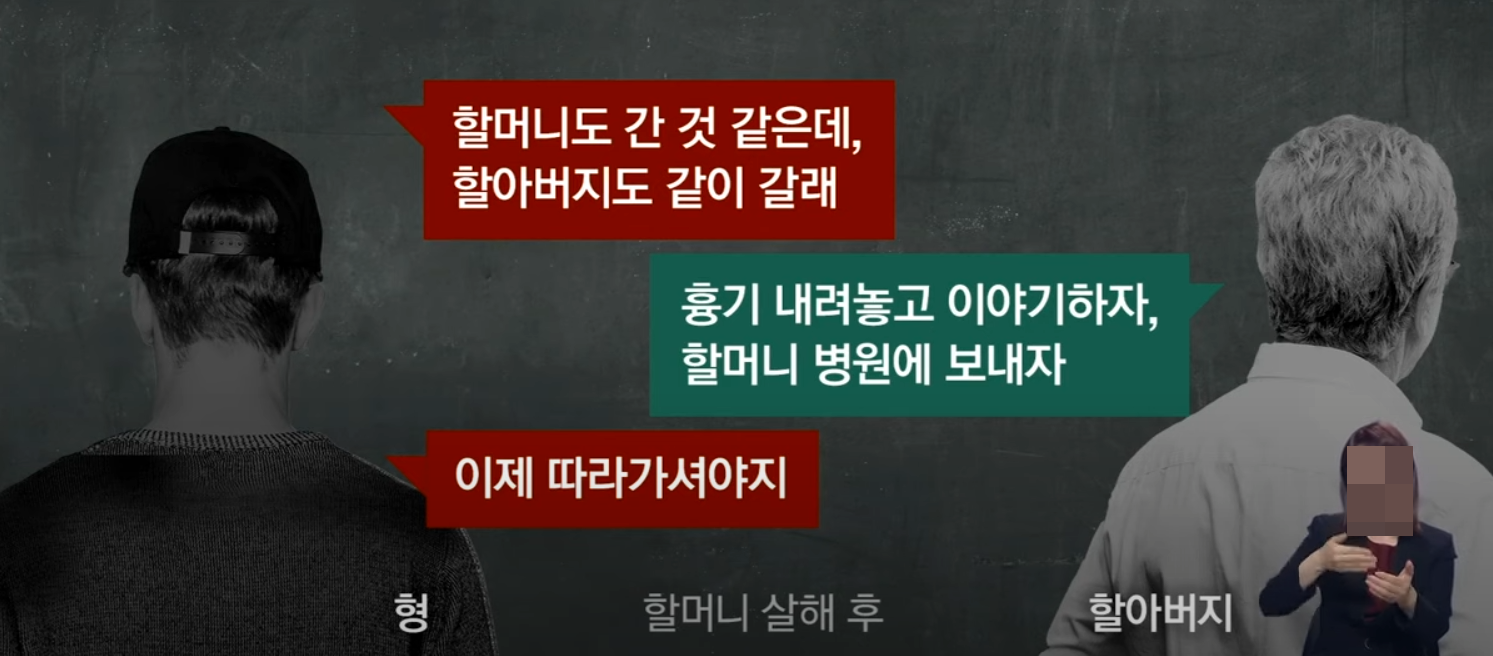 할머니도 간 것 같은데, 할아버지도 같이 갈래

흉기 내려놓고 이야기하자, 할머니 병원에 보내자

이제 따라가셔야지

형

할머니 살해 후

할아버지